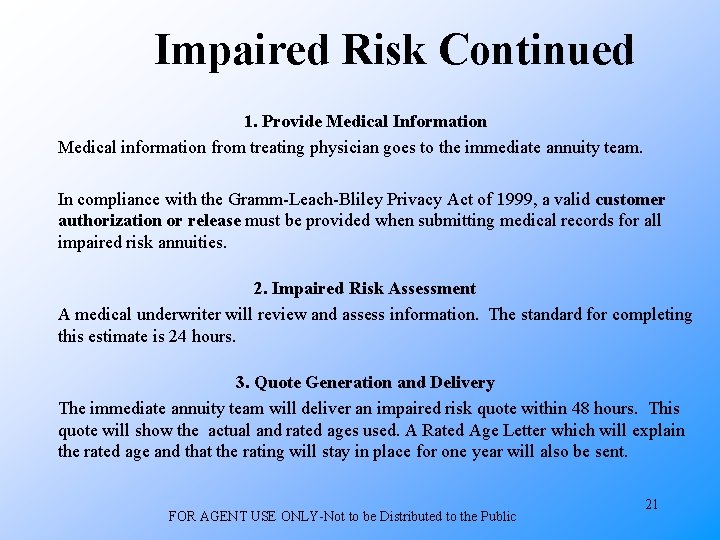 Impaired Risk Continued

1. Provide Medical Information

Medical information from treating physician goes to the immediate annuity team.

In compliance with the Gramm-Leach-Bliley Privacy Act of 1999, a valid customer authorization or release must be provided when submitting medical records for all impaired risk annuities.

2. Impaired Risk Assessment

A medical underwriter will review and assess information. The standard for completing this estimate is 24 hours.

3. Quote Generation and Delivery

The immediate annuity team will deliver an impaired risk quote within 48 hours. This quote will show the actual and rated ages used. A Rated Age Letter which will explain the rated age and that the rating will stay in place for one year will also be sent.

21

FOR AGENT USE ONLY-Not to be Distributed to the Public